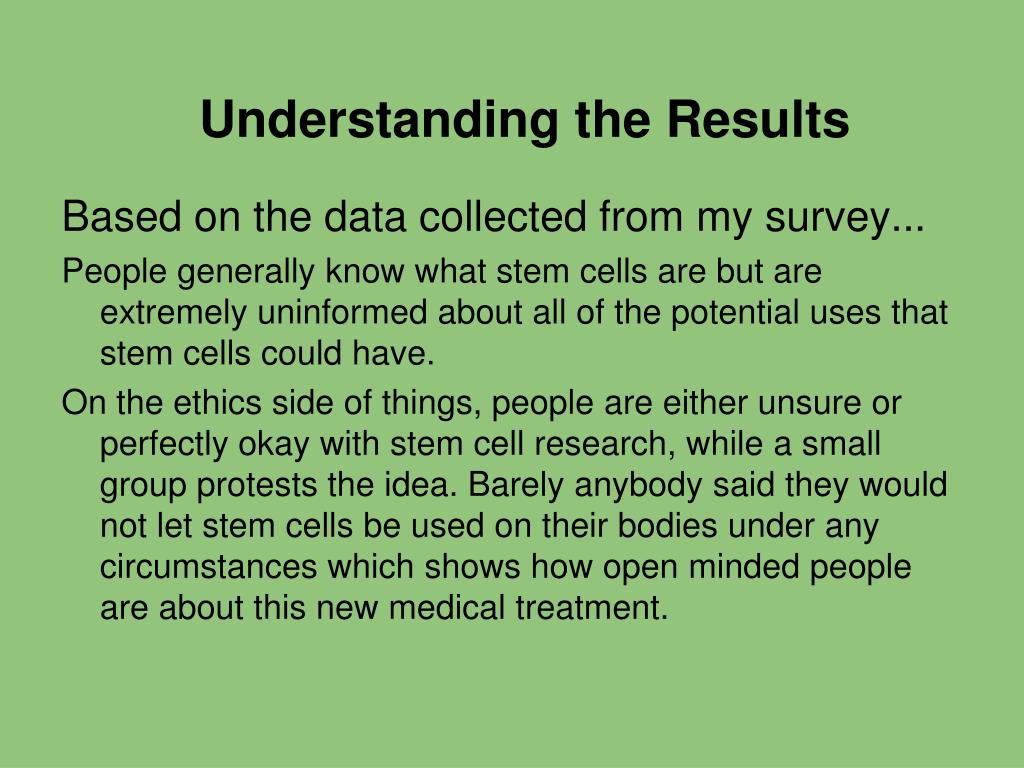 Understanding the Results

Based on the data collected from my survey...

People generally know what stem cells are but are extremely uninformed about all of the potential uses that stem cells could have.

On the ethics side of things, people are either unsure or perfectly okay with stem cell research, while a small group protests the idea. Barely anybody said they would not let stem cells be used on their bodies under any circumstances which shows how open minded people are about this new medical treatment.